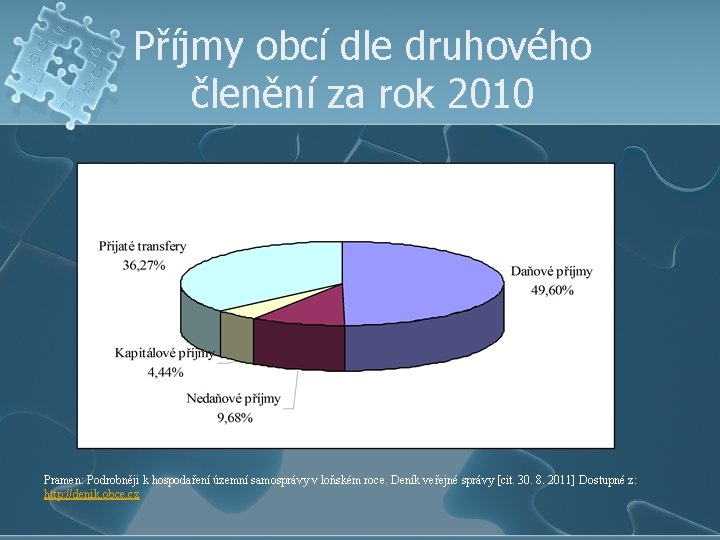 Příjmy obcí dle druhového členění za rok 2010

Přijaté transfery
36,27%

Daňové příjmy
49,60%

Kapitálové příjmy
4,44%

Nedaňové příjmy
9,68%

Pramen: Podrobněji k hospodaření územní samosprávy v loňském roce. Deník veřejné správy [cit. 30. 8. 2011] Dostupné z: http://denik.obce.cz